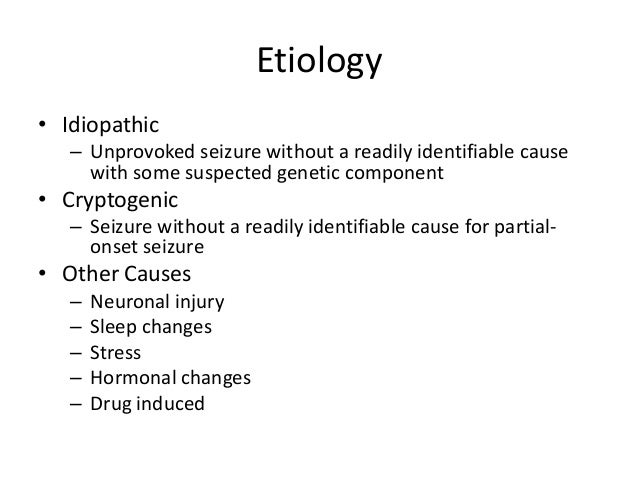 Etiology

• Idiopathic
– Unprovoked seizure without a readily identifiable cause with some suspected genetic component
• Cryptogenic
– Seizure without a readily identifiable cause for partial-onset seizure
• Other Causes
– Neuronal injury
– Sleep changes
– Stress
– Hormonal changes
– Drug induced